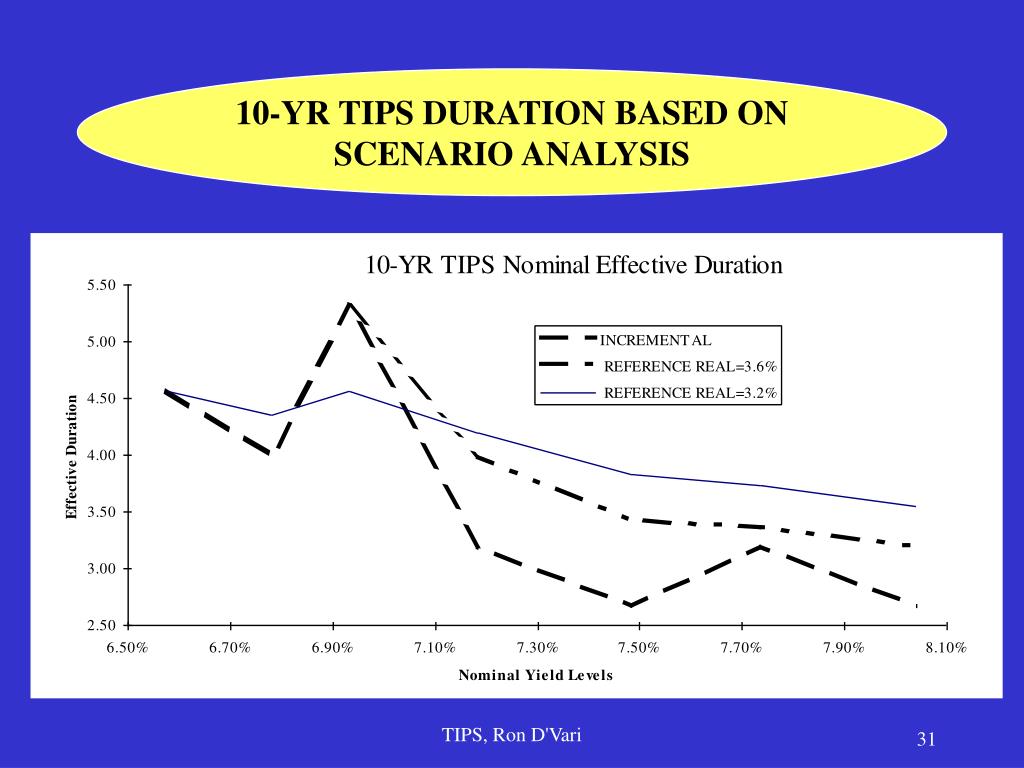 10-YR TIPS DURATION BASED ON SCENARIO ANALYSIS

10-YR TIPS Nominal Effective Duration

5.50
5.00
4.50
4.00
3.50
3.00
2.50

Effective Duration

INCREMENTAL
REFERENCE REAL=3.6%
REFERENCE REAL=3.2%

6.50% 6.70% 6.90% 7.10% 7.30% 7.50% 7.70% 7.90% 8.10%

Nominal Yield Levels

TIPS, Ron D'Vari

31